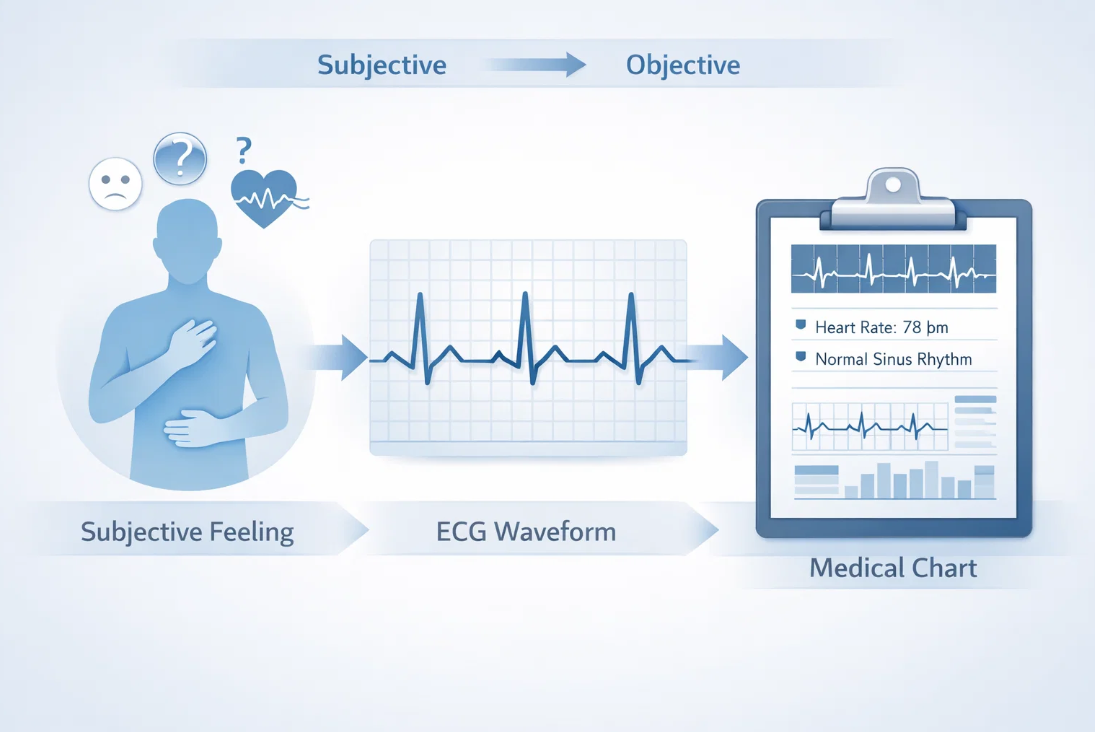 Subjective Objective

?

?

Heart Rate: 78 þm

Normal Sinus Rhythm

Subjective Feeling

ECG Waveform

Medical Chart